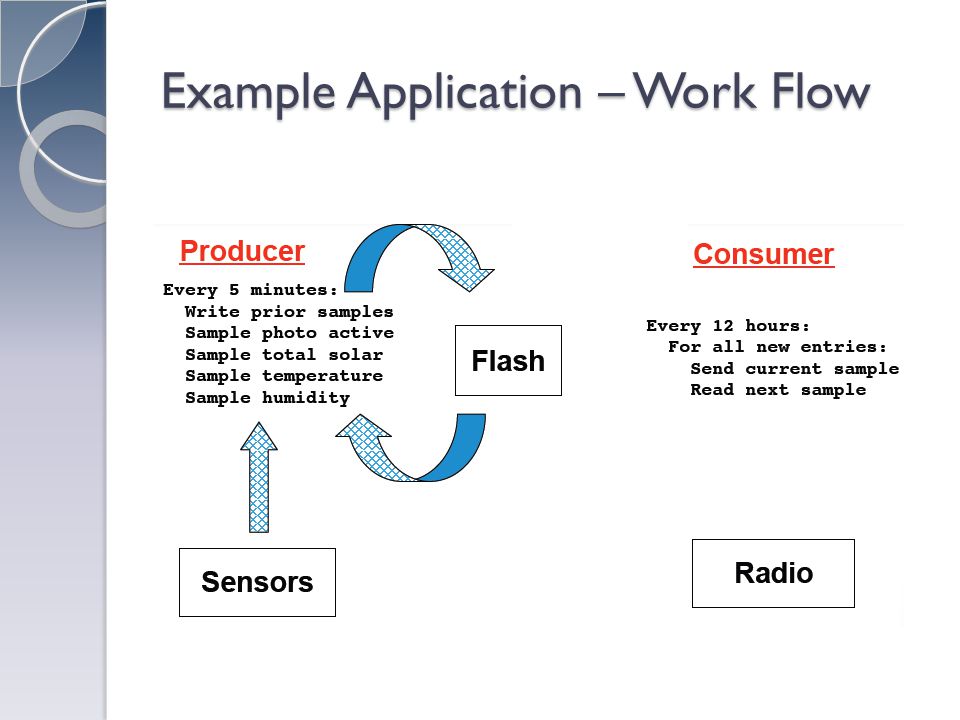 Example Application – Work Flow

Producer

Every 5 minutes:
Write prior samples
Sample photo active
Sample total solar
Sample temperature
Sample humidity

Flash

Sensors

Consumer

Every 12 hours:
For all new entries:
Send current sample
Read next sample

Radio